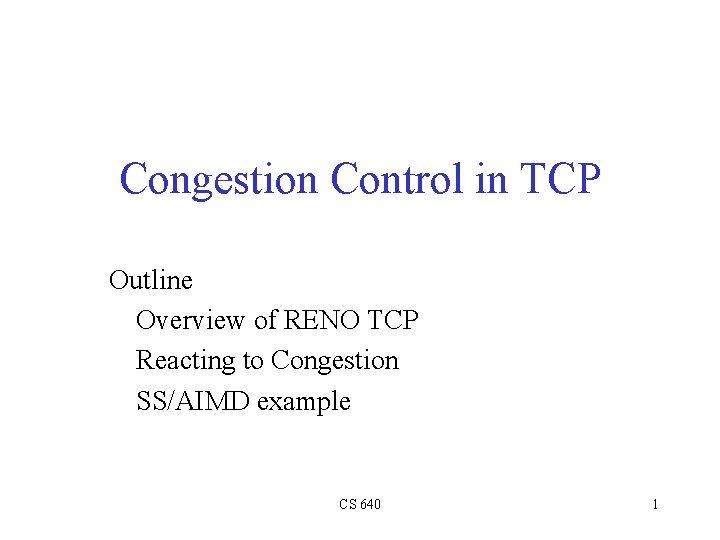 Congestion Control in TCP

Outline
Overview of RENO TCP
Reacting to Congestion
SS/AIMD example

CS 640

1